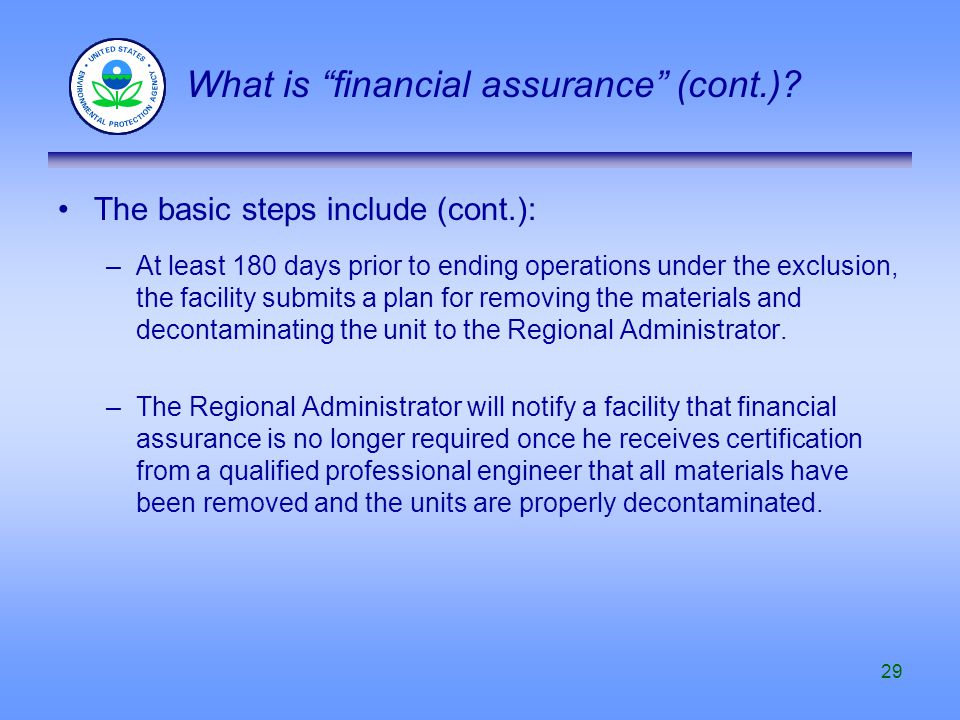 UNITED STATES ENVIRONMENTAL PROTECTION AGENCY

What is “financial assurance” (cont.)?

• The basic steps include (cont.):

– At least 180 days prior to ending operations under the exclusion, the facility submits a plan for removing the materials and decontaminating the unit to the Regional Administrator.

– The Regional Administrator will notify a facility that financial assurance is no longer required once he receives certification from a qualified professional engineer that all materials have been removed and the units are properly decontaminated.

29